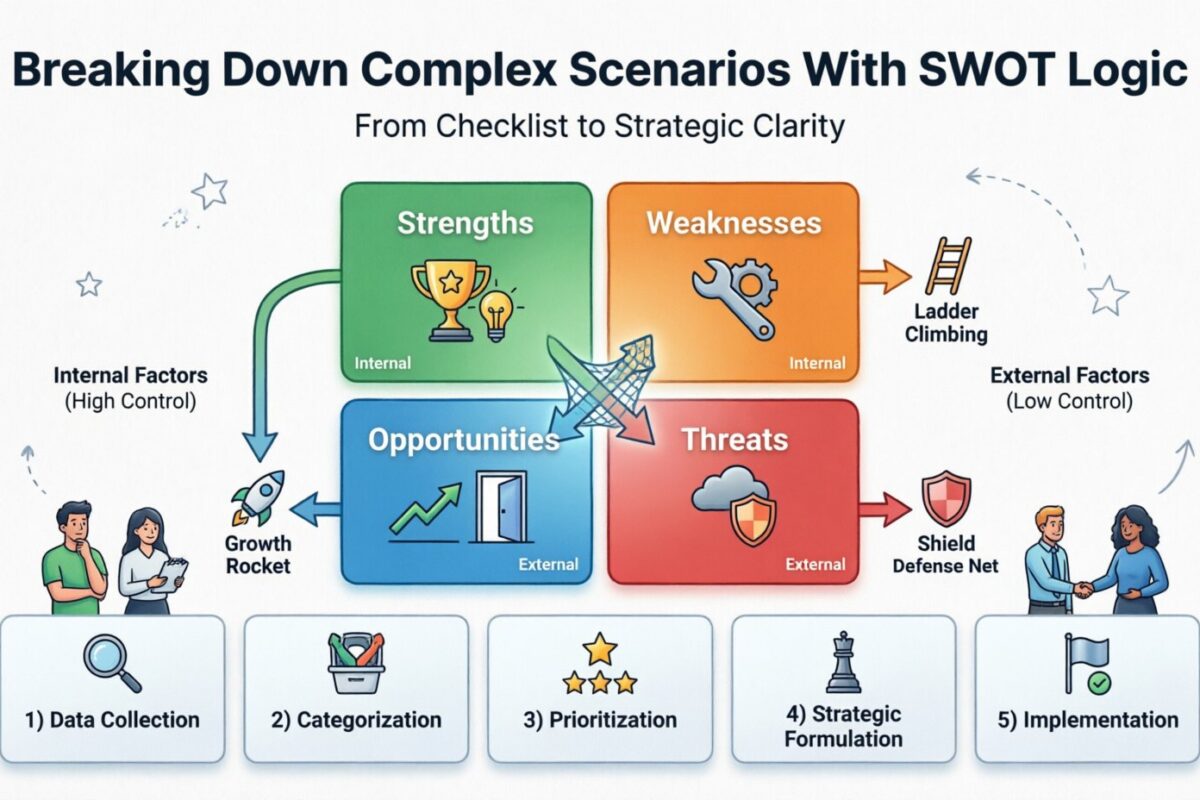 Breaking Down Complex Scenarios With SWOT Logic

From Checklist to Strategic Clarity

Strengths

Internal

Weaknesses

Internal

Ladder Climbing

Internal Factors
(High Control)

External Factors
(Low Control)

Opportunities

External

Threats

External

Growth Rocket

Shield Defense Net

1) Data Collection

2) Categorization

3) Prioritization

4) Strategic Formulation

5) Implementation